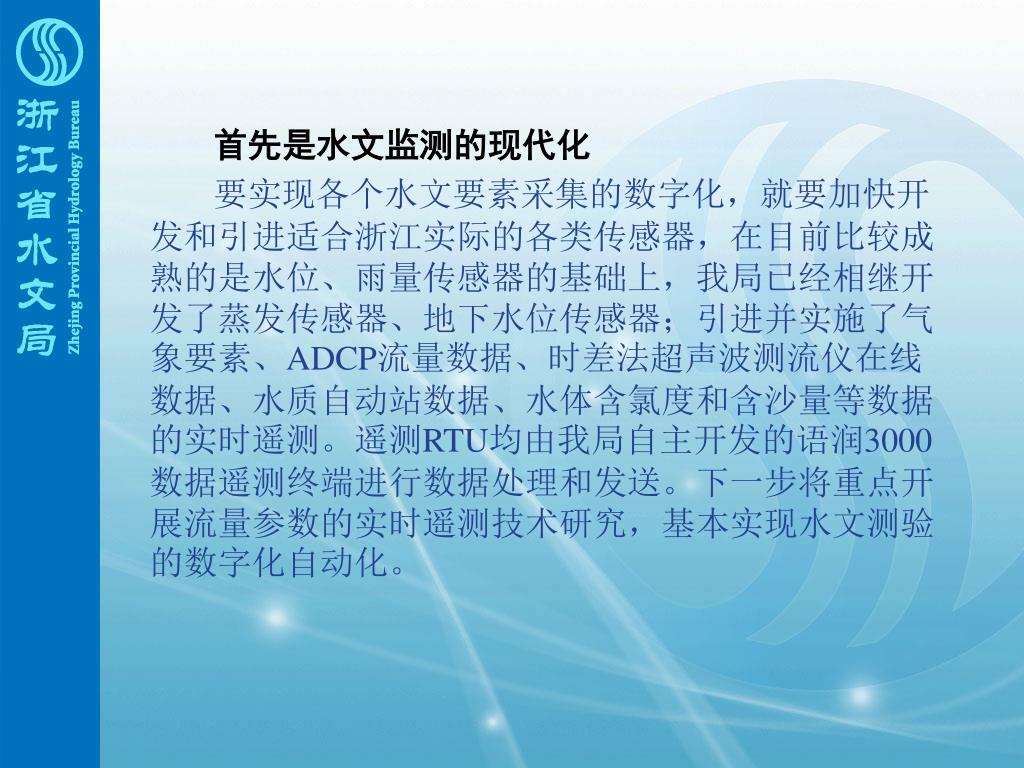 浙江省水文局

Zhejing Provincial Hydrology Bureau

首先是水文监测的现代化

要实现各个水文要素采集的数字化，就要加快开发和引进适合浙江实际的各类传感器，在目前比较成熟的是水位、雨量传感器的基础上，我局已经相继开发了蒸发传感器、地下水位传感器；引进并实施了气象要素、ADCP流量数据、时差法超声波测流仪在线数据、水质自动站数据、水体含氯度和含沙量等数据的实时遥测。遥测RTU均由我局自主开发的语润3000数据遥测终端进行数据处理和发送。下一步将重点开展流量参数的实时遥测技术研究，基本实现水文测验的数字化自动化。